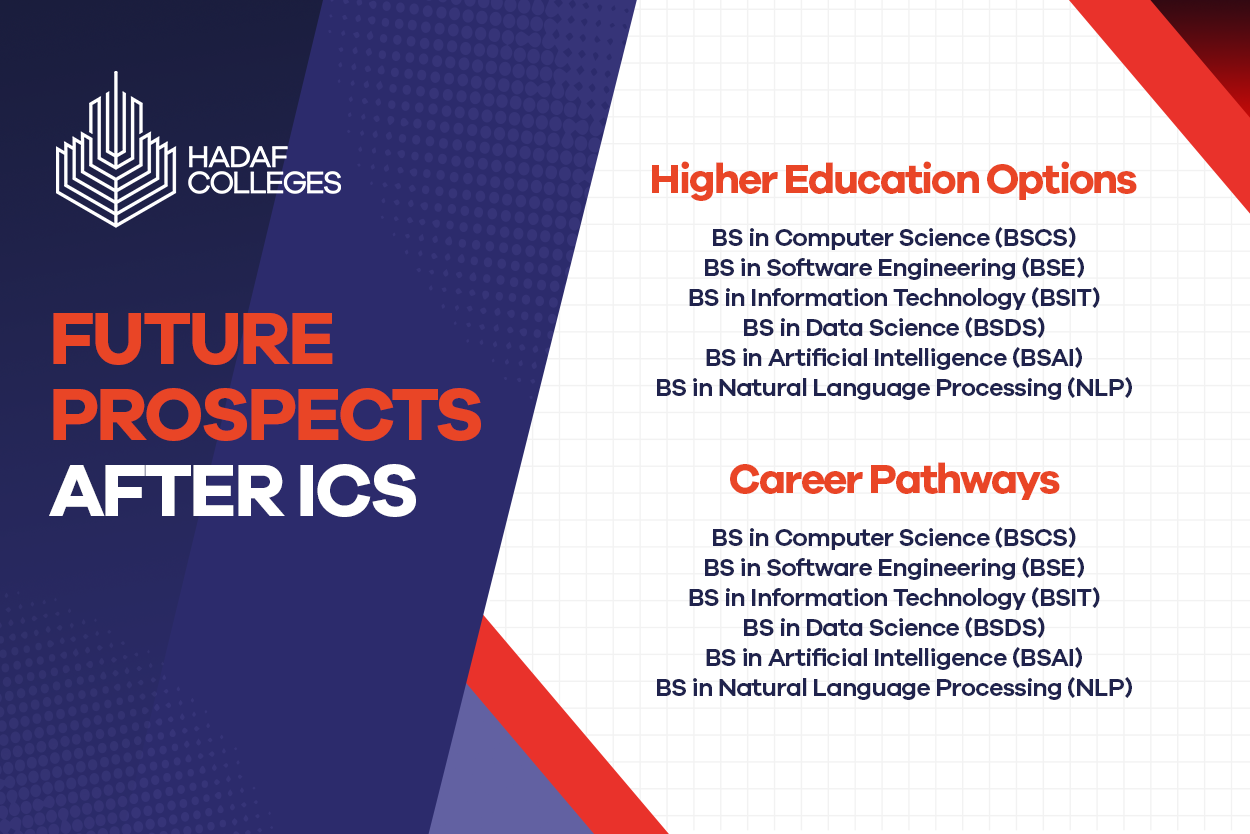 HADAF COLLEGES

FUTURE PROSPECTS AFTER ICS

Higher Education Options

BS in Computer Science (BSCS)
BS in Software Engineering (BSE)
BS in Information Technology (BSIT)
BS in Data Science (BSDS)
BS in Artificial Intelligence (BSAI)
BS in Natural Language Processing (NLP)

Career Pathways

BS in Computer Science (BSCS)
BS in Software Engineering (BSE)
BS in Information Technology (BSIT)
BS in Data Science (BSDS)
BS in Artificial Intelligence (BSAI)
BS in Natural Language Processing (NLP)